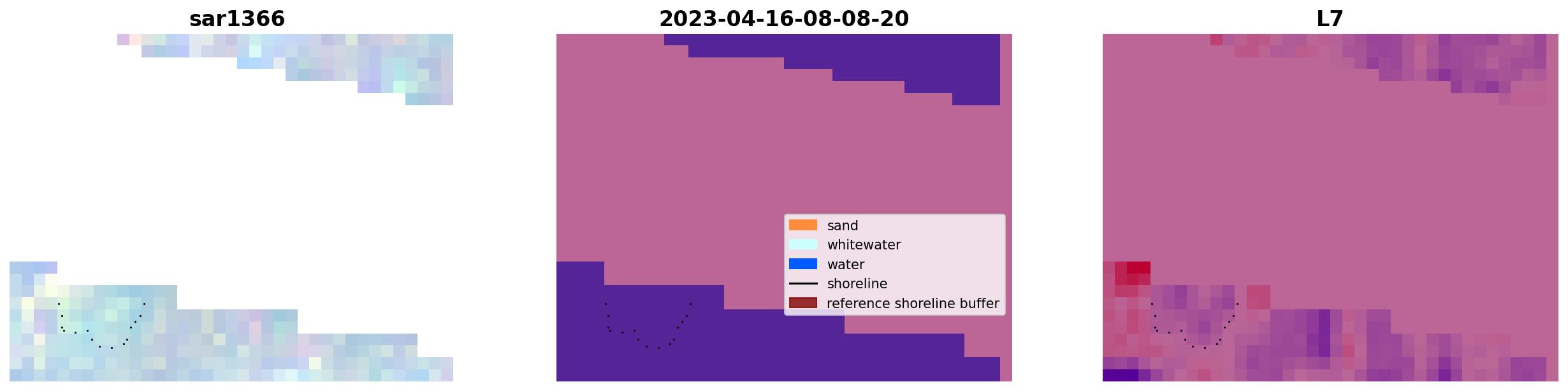 sar1366

2023-04-16-08-08-20

sand
whitewater
water
shoreline
reference shoreline buffer

L7